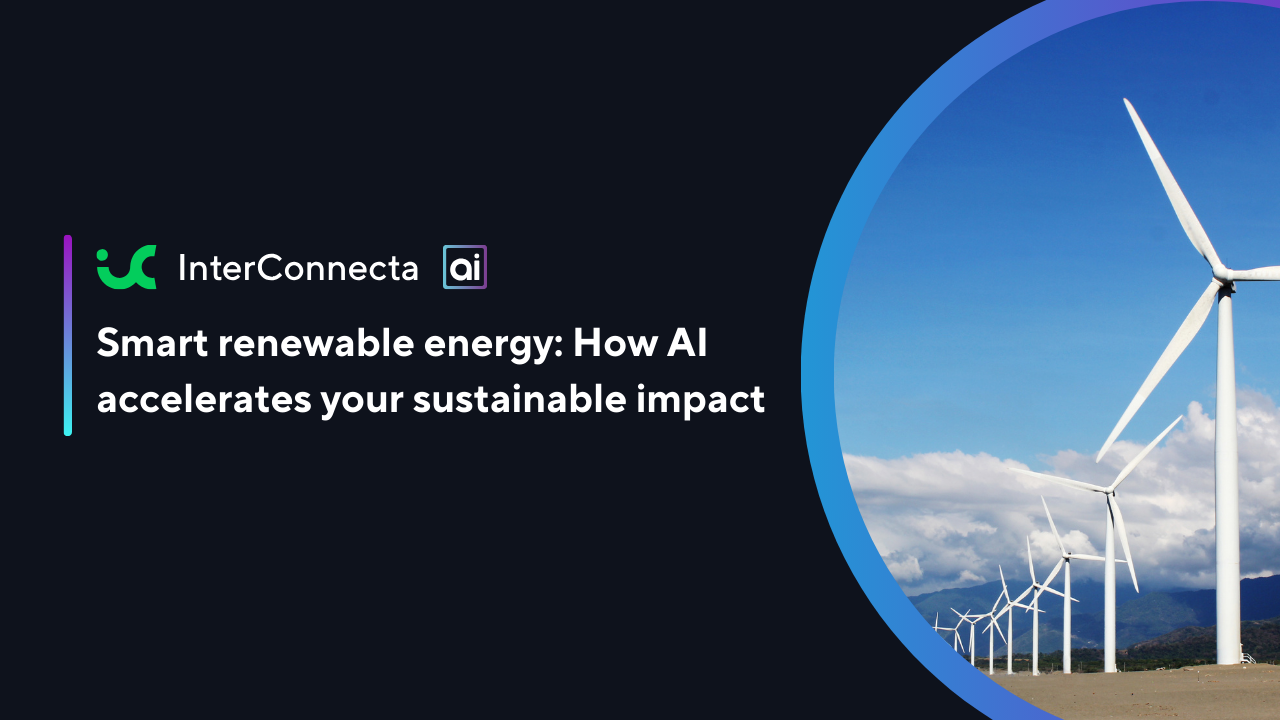 InterConnecta ai

Smart renewable energy: How AI accelerates your sustainable impact